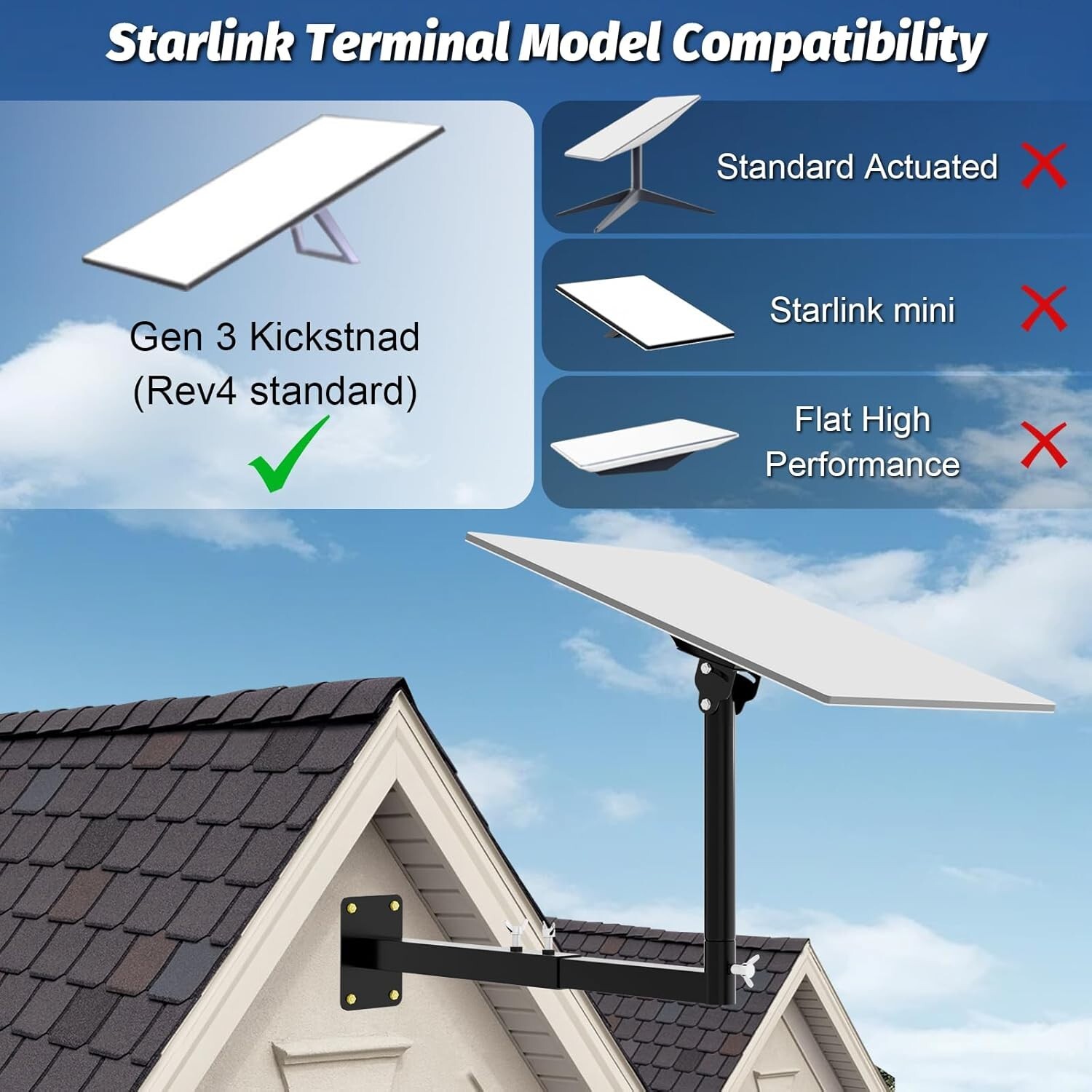 Starlink Terminal Model Compatibility

Gen 3 Kickstnad
(Rev4 standard)

Standard Actuated

Starlink mini

Flat High
Performance